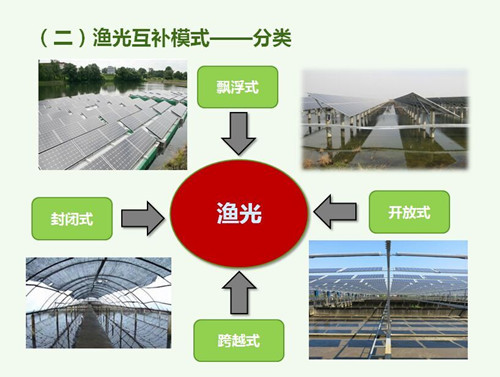 （二）渔光互补模式——分类

飘浮式

封闭式

渔光

开放式

跨越式